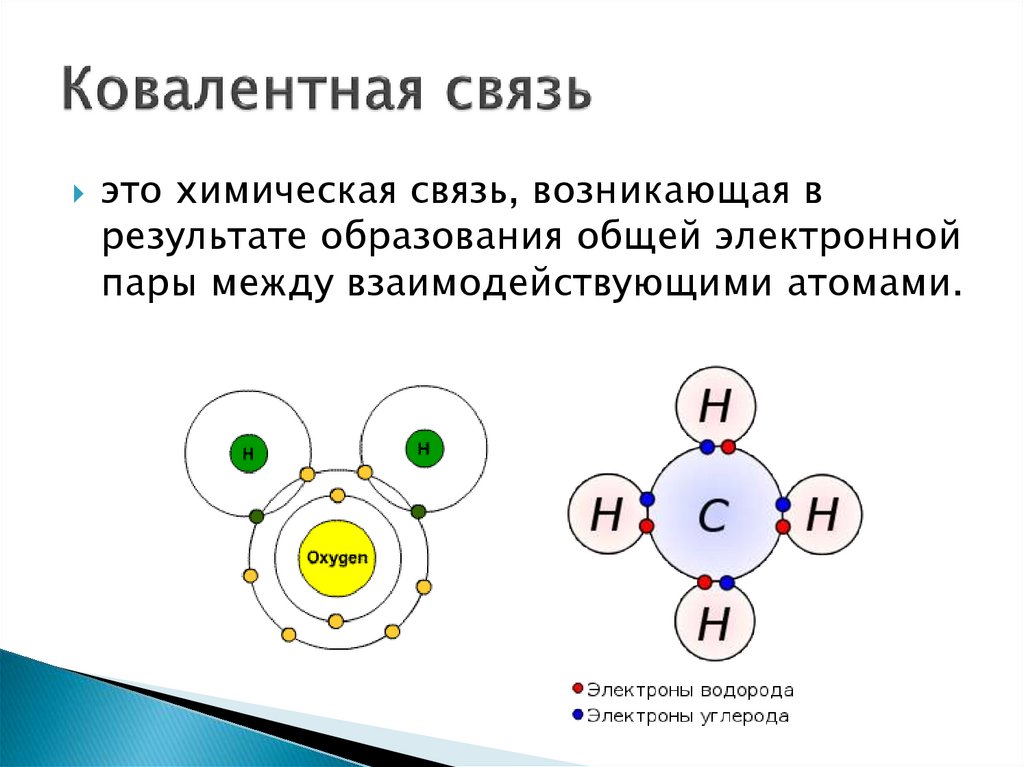 Ковалентная связь

это химическая связь, возникающая в результате образования общей электронной пары между взаимодействующими атомами.

H
H
Oxygen

H
H
C
H
H

Электроны водорода
Электроны углерода